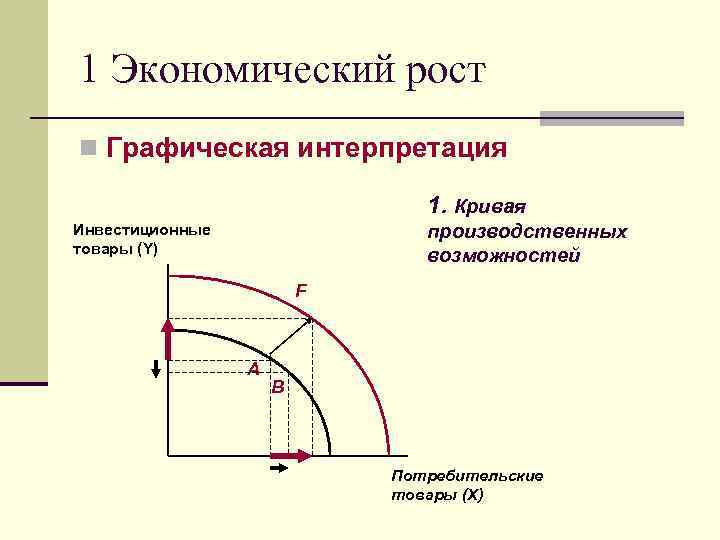 1 Экономический рост

Графическая интерпретация

1. Кривая производственных возможностей

Инвестиционные товары (Y)

F

A

B

Потребительские товары (X)